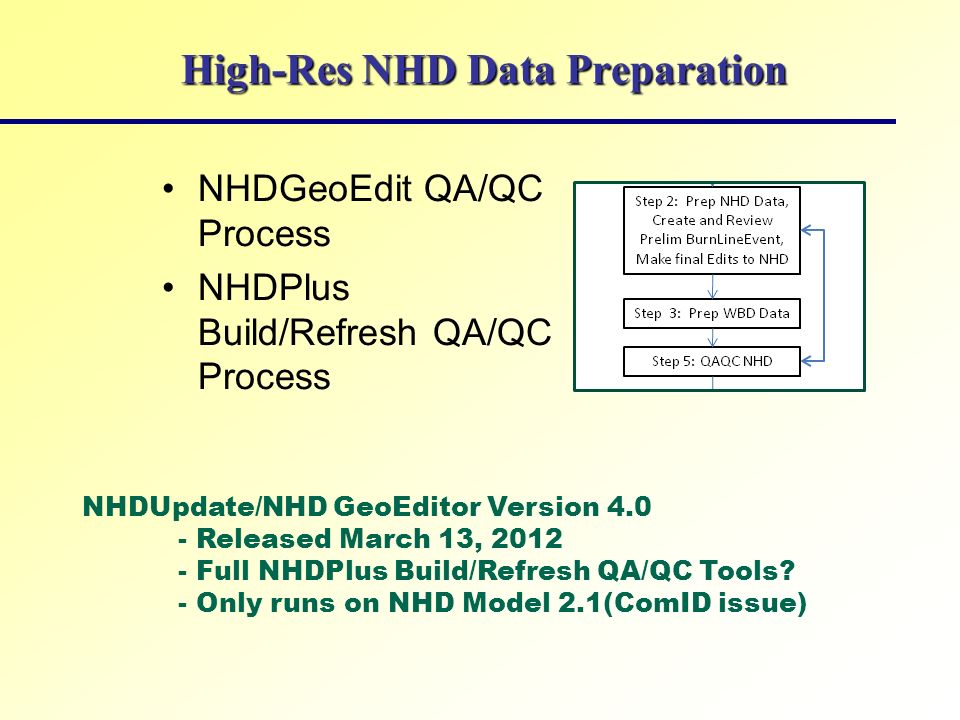 High-Res NHD Data Preparation

• NHDGeoEdit QA/QC Process
• NHDPlus Build/Refresh QA/QC Process

Step 2: Prep NHD Data, Create and Review Prelim BurnLineEvent, Make final Edits to NHD

Step 3: Prep WBD Data

Step 5: QAQC NHD

NHDUpdate/NHD GeoEditor Version 4.0
- Released March 13, 2012
- Full NHDPlus Build/Refresh QA/QC Tools?
- Only runs on NHD Model 2.1(ComID issue)